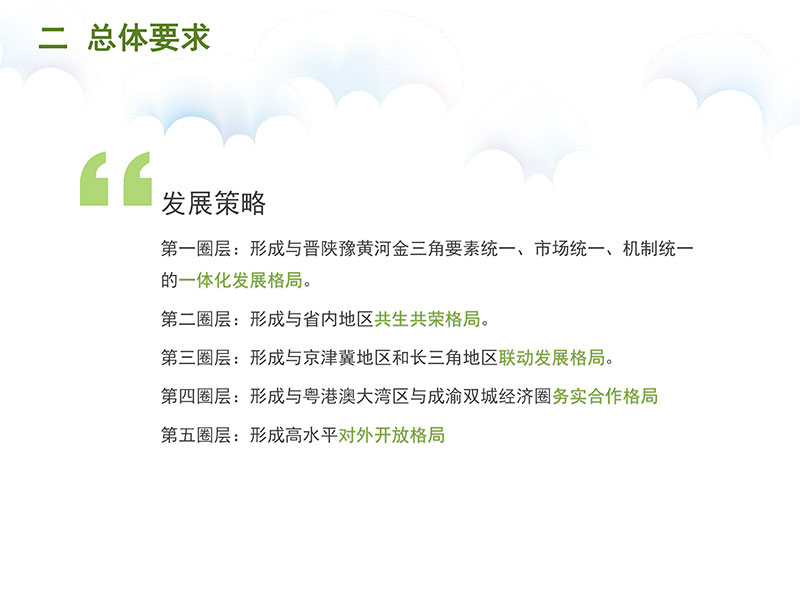 二 总体要求

“

发展策略

第一圈层：形成与晋陕豫黄河金三角要素统一、市场统一、机制统一的一体化发展格局。

第二圈层：形成与省内地区共生共荣格局。

第三圈层：形成与京津冀地区和长三角地区联动发展格局。

第四圈层：形成与粤港澳大湾区与成渝双城经济圈务实合作格局

第五圈层：形成高水平对外开放格局